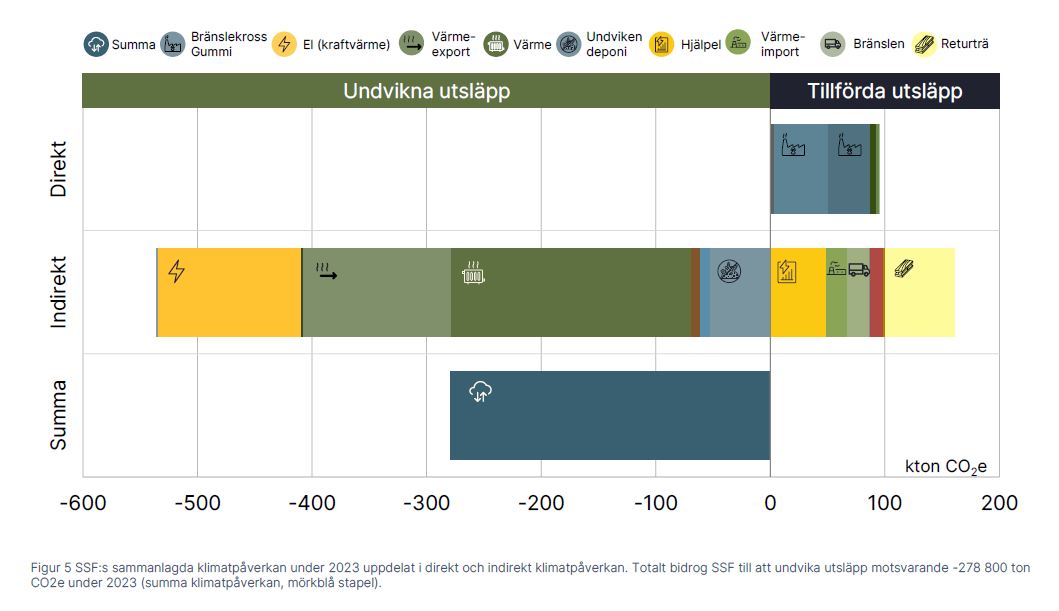 Summa Bränslekross Gummi El (kraftvärme) Värme-export Värme Undviken deponi Hjälpel Värme-import Bränslen Returträ

Undvikna utsläpp

Tillförda utsläpp

Direkt

Indirekt

Summa

kton $CO_2e$

-600 -500 -400 -300 -200 -100 0 100 200

Figur 5 SSF:s sammanlagda klimatpåverkan under 2023 uppdelat i direkt och indirekt klimatpåverkan. Totalt bidrog SSF till att undvika utsläpp motsvarande -278 800 ton CO2e under 2023 (summa klimatpåverkan, mörkblå stapel).